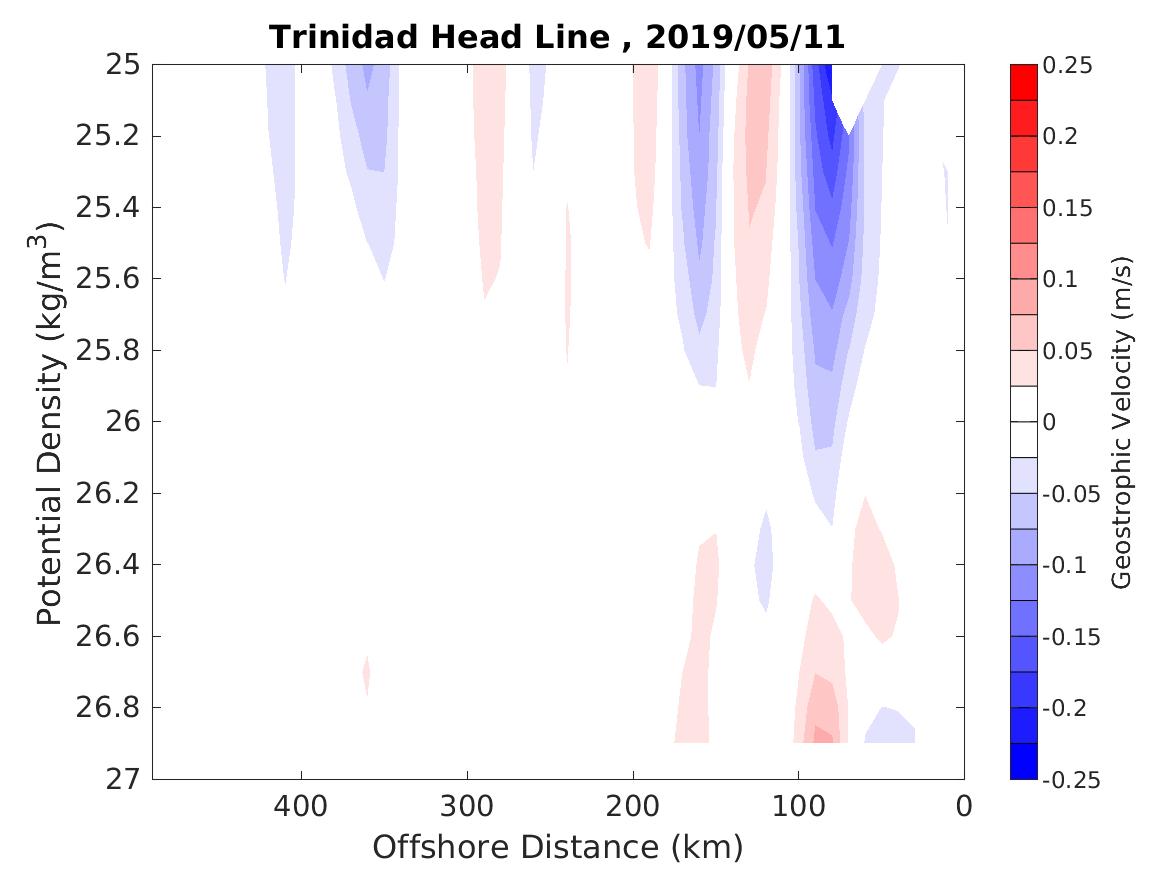 Trinidad Head Line , 2019/05/11

Potential Density (kg/m$^3$)

25
25.2
25.4
25.6
25.8
26
26.2
26.4
26.6
26.8
27

400
300
200
100
0

Offshore Distance (km)

0.25
0.2
0.15
0.1
0.05
0
-0.05
-0.1
-0.15
-0.2
-0.25

Geostrophic Velocity (m/s)